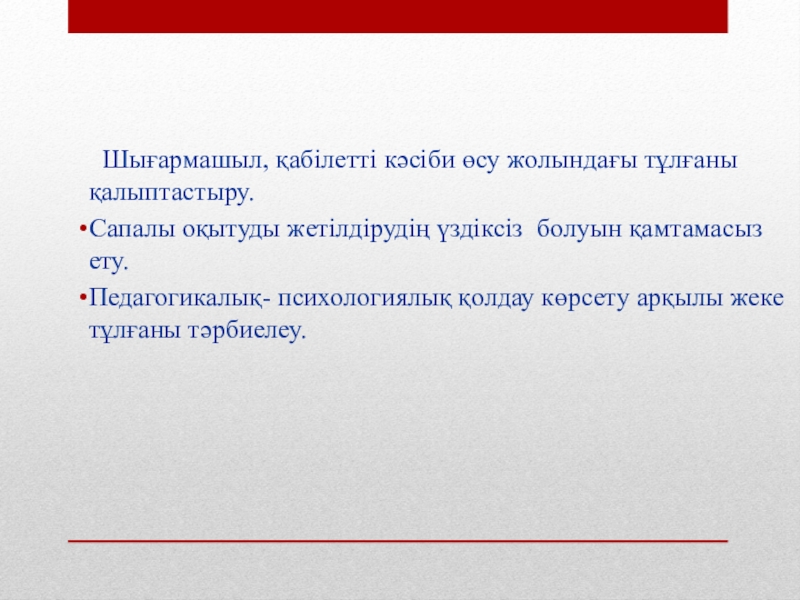 Шығармашыл, қабілетті кәсіби өсу жолындағы тұлғаны қалыптастыру.

•Сапалы оқытуды жетілдірудің үздіксіз болуын қамтамасыз ету.

•Педагогикалық- психологиялық қолдау көрсету арқылы жеке тұлғаны тәрбиелеу.